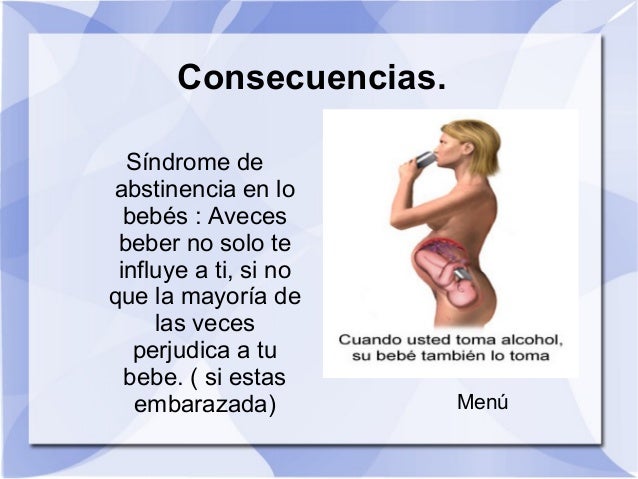 Consecuencias.

Síndrome de abstinencia en lo bebés : Aveces beber no solo te influye a ti, si no que la mayoría de las veces perjudica a tu bebe. ( si estas embarazada)

Cuando usted toma alcohol, su bebé también lo toma

Menú